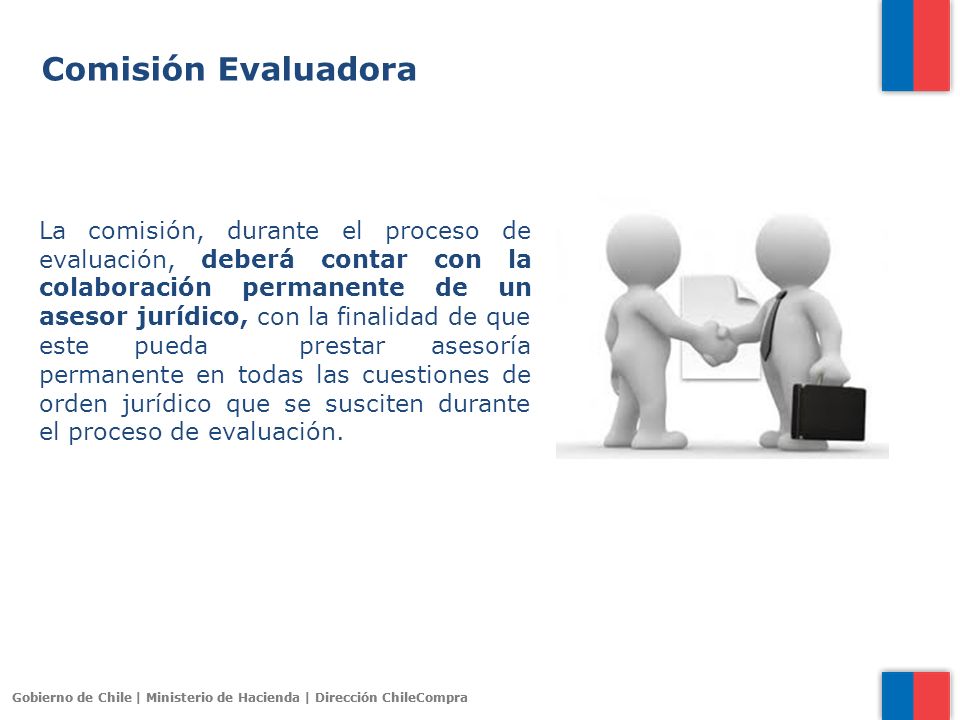 Comisión Evaluadora

La comisión, durante el proceso de evaluación, deberá contar con la colaboración permanente de un asesor jurídico, con la finalidad de que este pueda prestar asesoría permanente en todas las cuestiones de orden jurídico que se susciten durante el proceso de evaluación.

Gobierno de Chile | Ministerio de Hacienda | Dirección ChileCompra